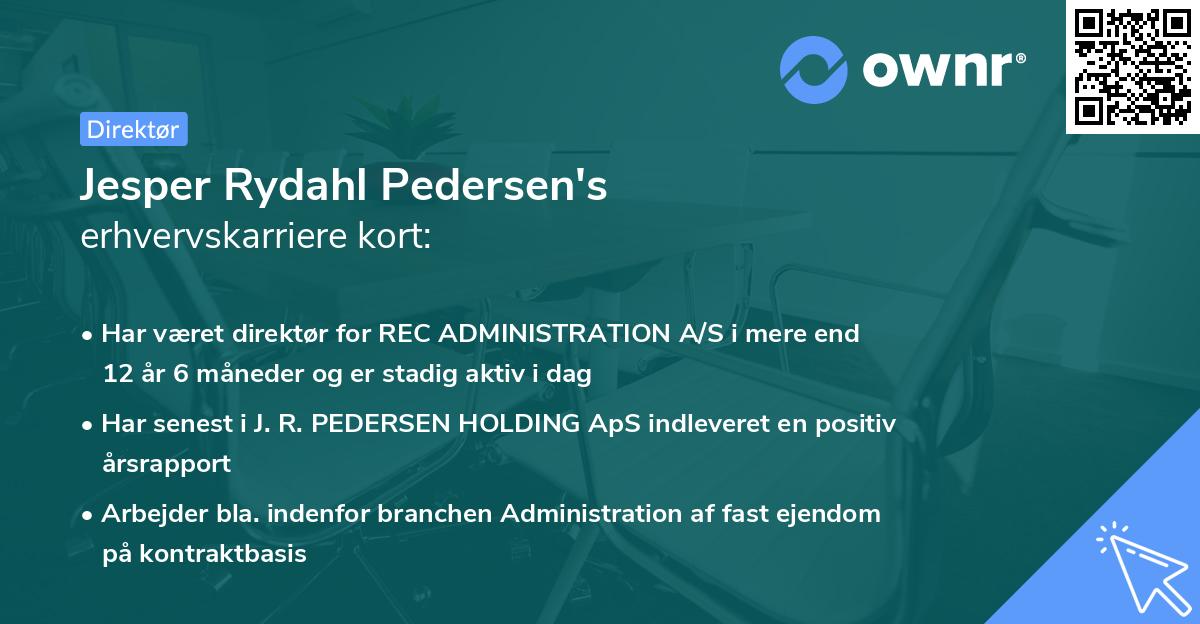 ownr®

Direktør

Jesper Rydahl Pedersen's
erhvervskarriere kort:

• Har været direktør for REC ADMINISTRATION A/S i mere end 12 år 6 måneder og er stadig aktiv i dag

• Har senest i J. R. PEDERSEN HOLDING ApS indleveret en positiv årsrapport

• Arbejder bla. indenfor branchen Administration af fast ejendom på kontraktbasis